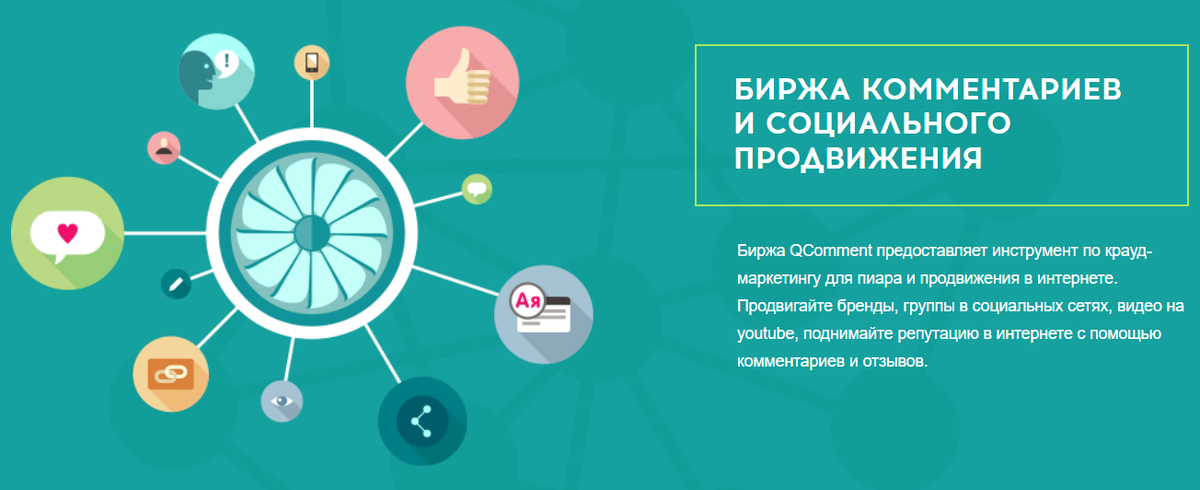 Ая

БИРЖА КОММЕНТАРИЕВ И СОЦИАЛЬНОГО ПРОДВИЖЕНИЯ

Биржа QComment предоставляет инструмент по крауд-маркетингу для пиара и продвижения в интернете. Продвигайте бренды, группы в социальных сетях, видео на youtube, поднимайте репутацию в интернете с помощью комментариев и отзывов.